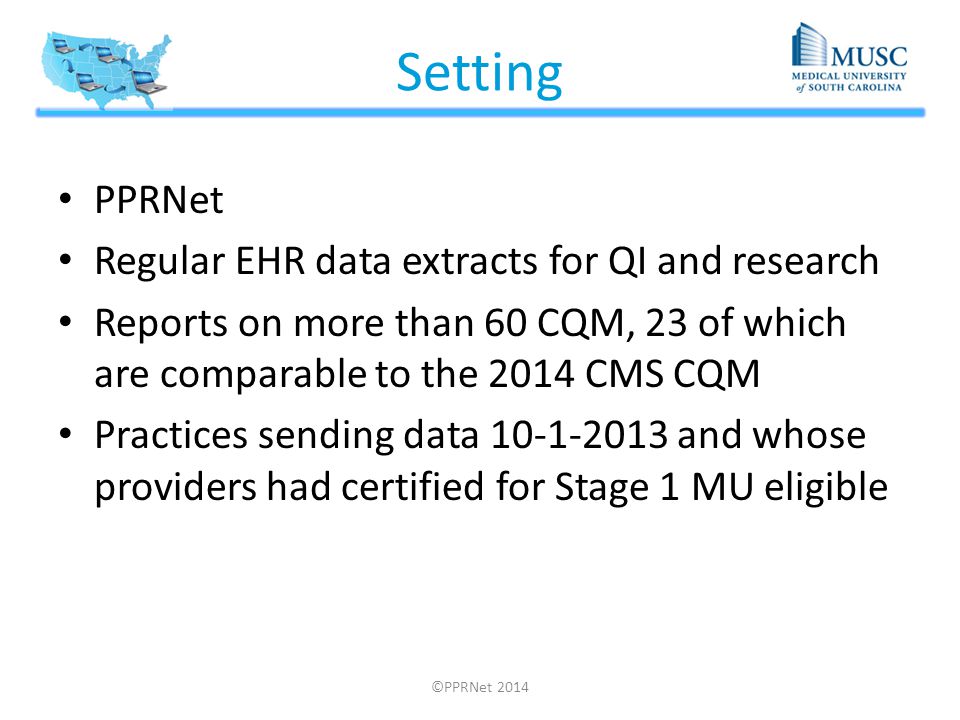 Setting

MUSC
MEDICAL UNIVERSITY of SOUTH CAROLINA

• PPRNet
• Regular EHR data extracts for QI and research
• Reports on more than 60 CQM, 23 of which are comparable to the 2014 CMS CQM
• Practices sending data 10-1-2013 and whose providers had certified for Stage 1 MU eligible

©PPRNet 2014